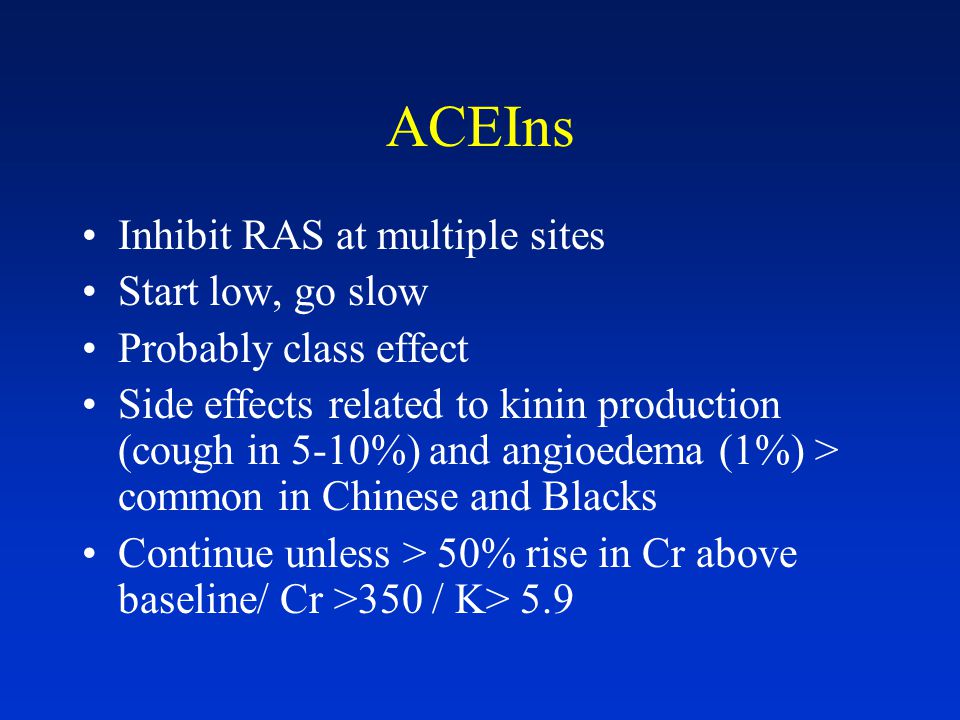 ACEIns

• Inhibit RAS at multiple sites
• Start low, go slow
• Probably class effect
• Side effects related to kinin production (cough in 5-10%) and angioedema (1%) > common in Chinese and Blacks
• Continue unless > 50% rise in Cr above baseline/ Cr >350 / K> 5.9